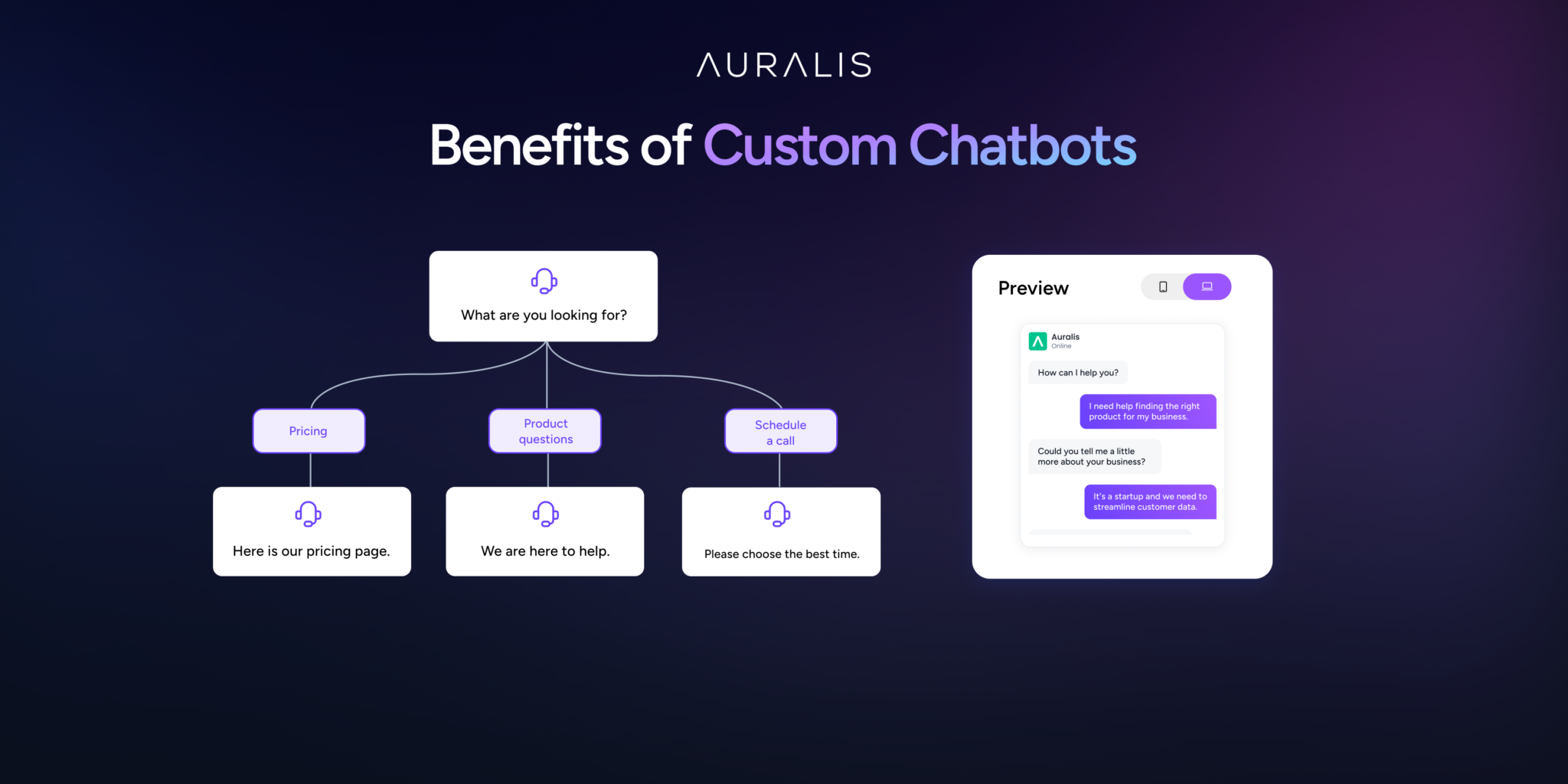 AURALIS

Benefits of Custom Chatbots

What are you looking for?

Pricing

Product questions

Schedule a call

Here is our pricing page.

We are here to help.

Please choose the best time.

Preview

Auralis
Online

How can I help you?

I need help finding the right product for my business.

Could you tell me a little more about your business?

It's a startup and we need to streamline customer data.